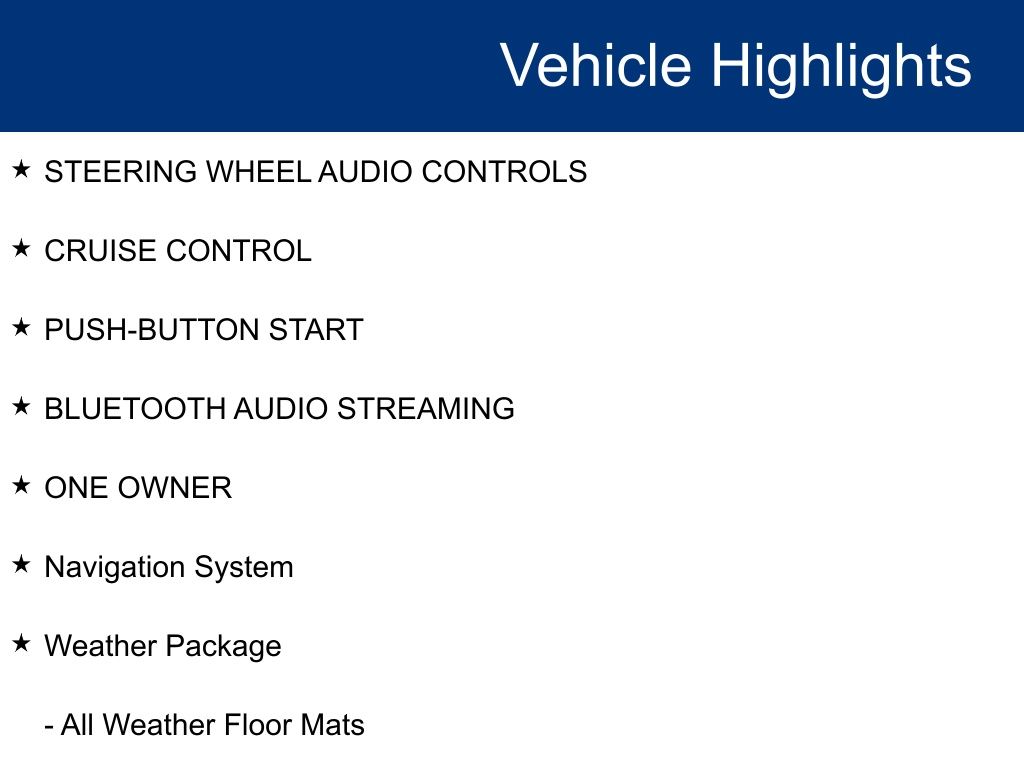 Vehicle Highlights

★ STEERING WHEEL AUDIO CONTROLS

★ CRUISE CONTROL

★ PUSH-BUTTON START

★ BLUETOOTH AUDIO STREAMING

★ ONE OWNER

★ Navigation System

★ Weather Package

- All Weather Floor Mats